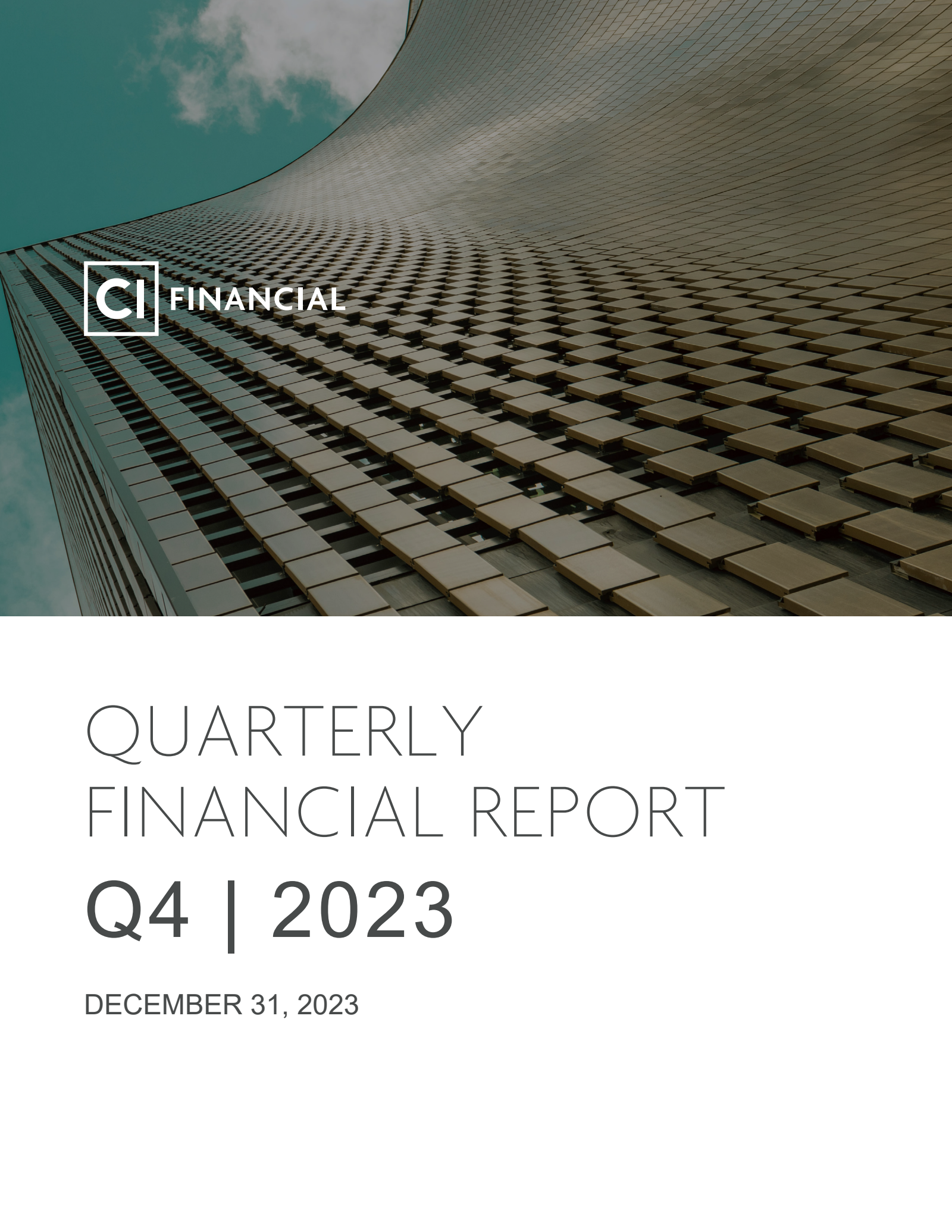 CI FINANCIAL

QUARTERLY FINANCIAL REPORT

Q4 | 2023

DECEMBER 31, 2023